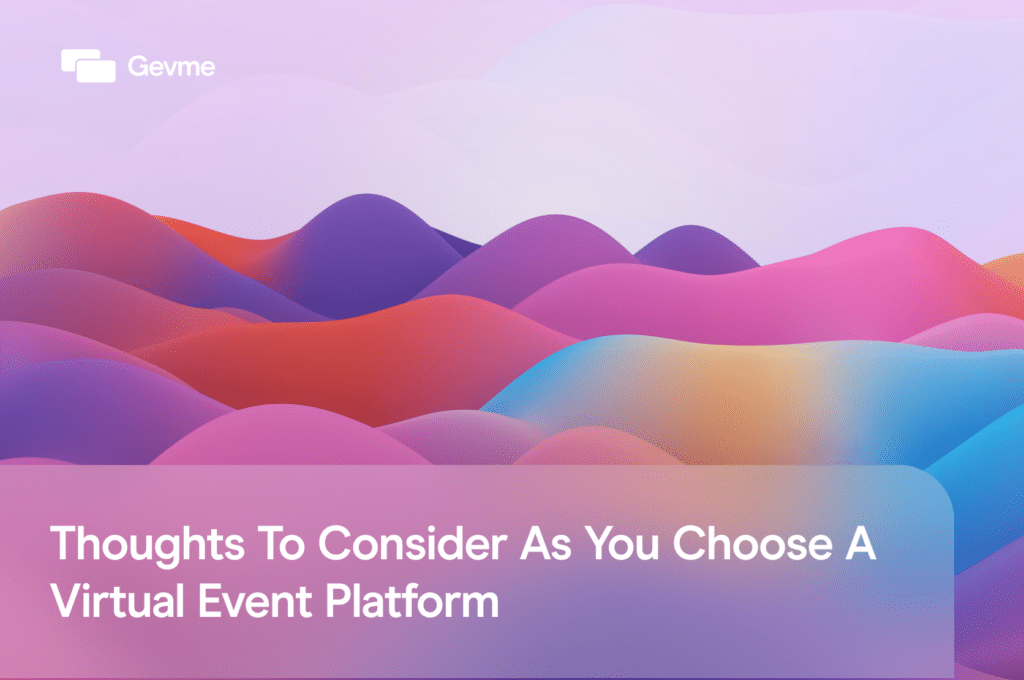 Gevme

Thoughts To Consider As You Choose A Virtual Event Platform